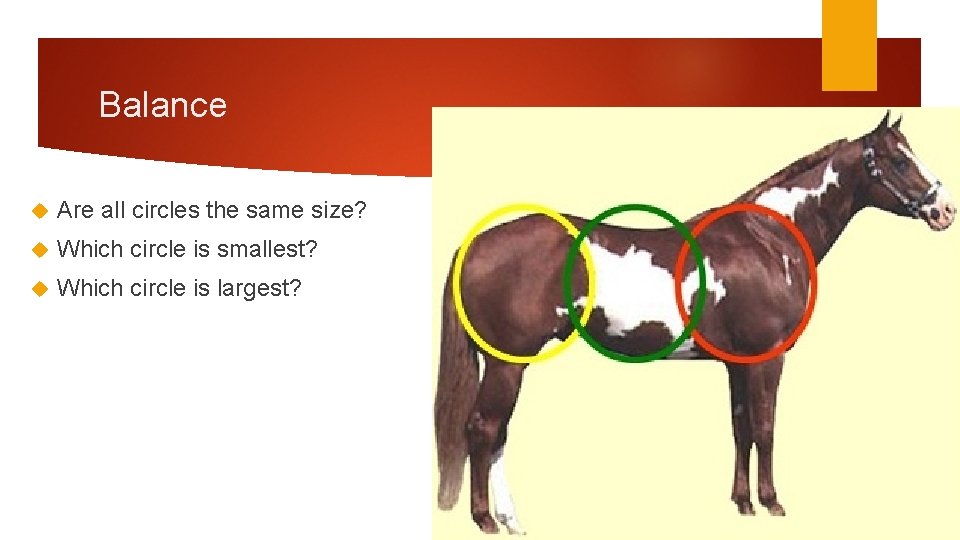 Balance

Are all circles the same size?

Which circle is smallest?

Which circle is largest?